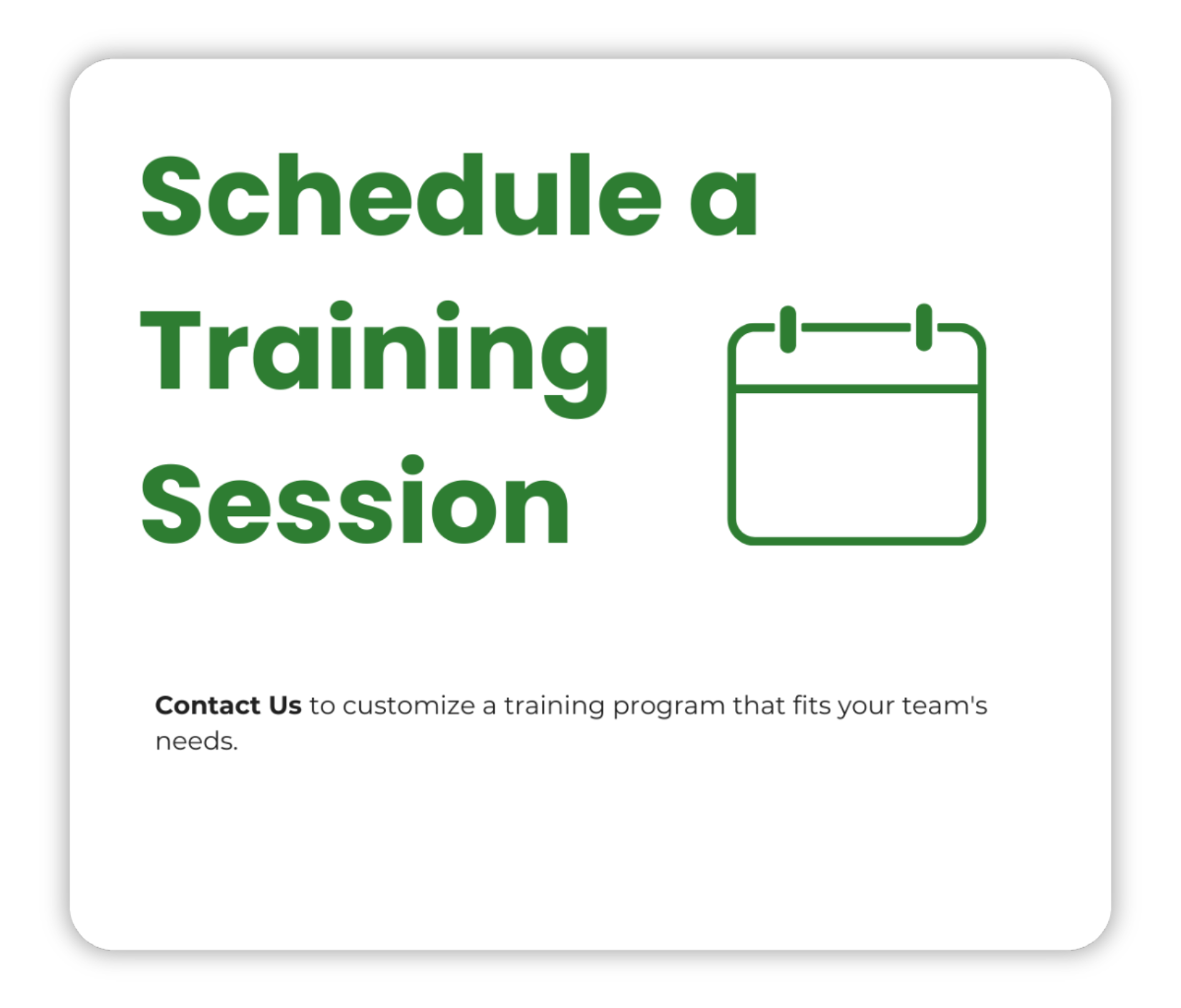 Schedule a Training Session

Contact Us to customize a training program that fits your team's needs.